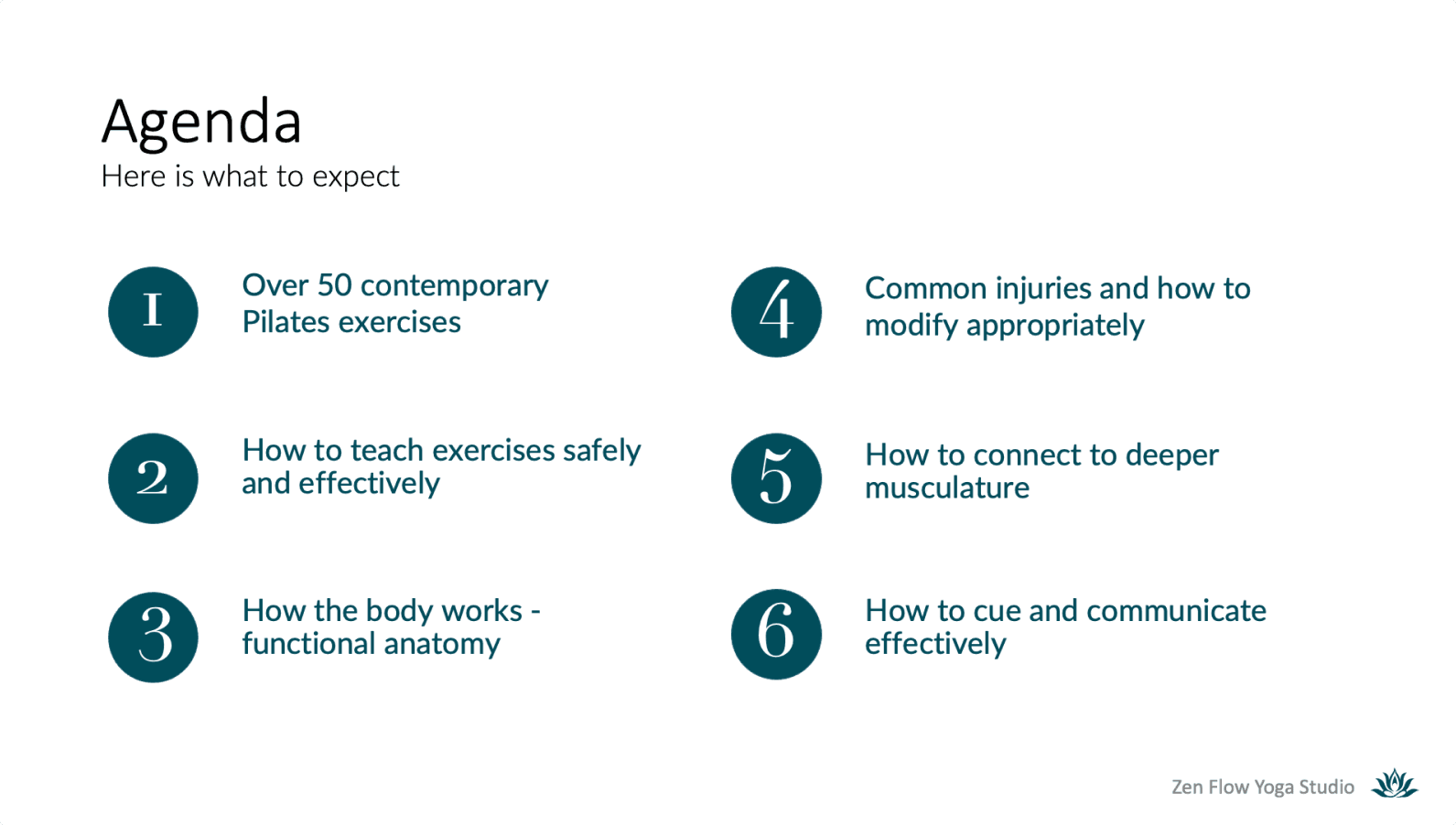 Agenda
Here is what to expect

1 Over 50 contemporary Pilates exercises

2 How to teach exercises safely and effectively

3 How the body works - functional anatomy

4 Common injuries and how to modify appropriately

5 How to connect to deeper musculature

6 How to cue and communicate effectively

Zen Flow Yoga Studio